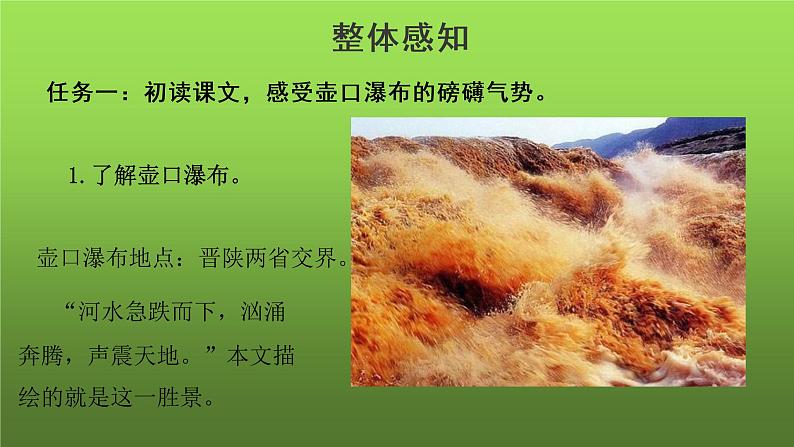 整体感知

任务一：初读课文，感受壶口瀑布的磅礴气势。

1.了解壶口瀑布。

壶口瀑布地点：晋陕两省交界。

“河水急跌而下，汹涌奔腾，声震天地。”本文描绘的就是这一胜景。